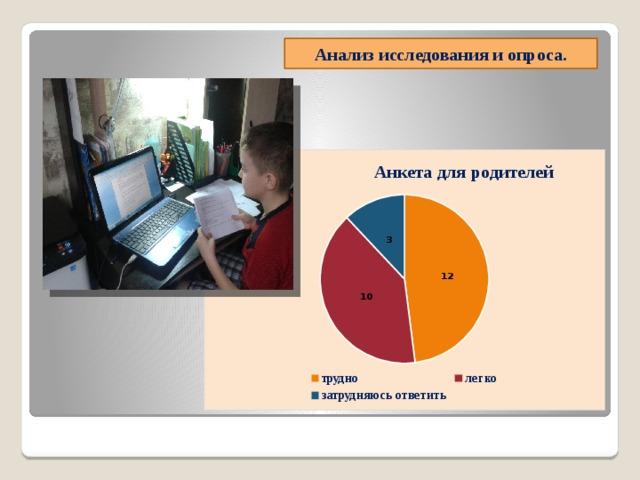 Анализ исследования и опроса.

Анкета для родителей

3

12

10

трудно
легко
затрудняюсь ответить